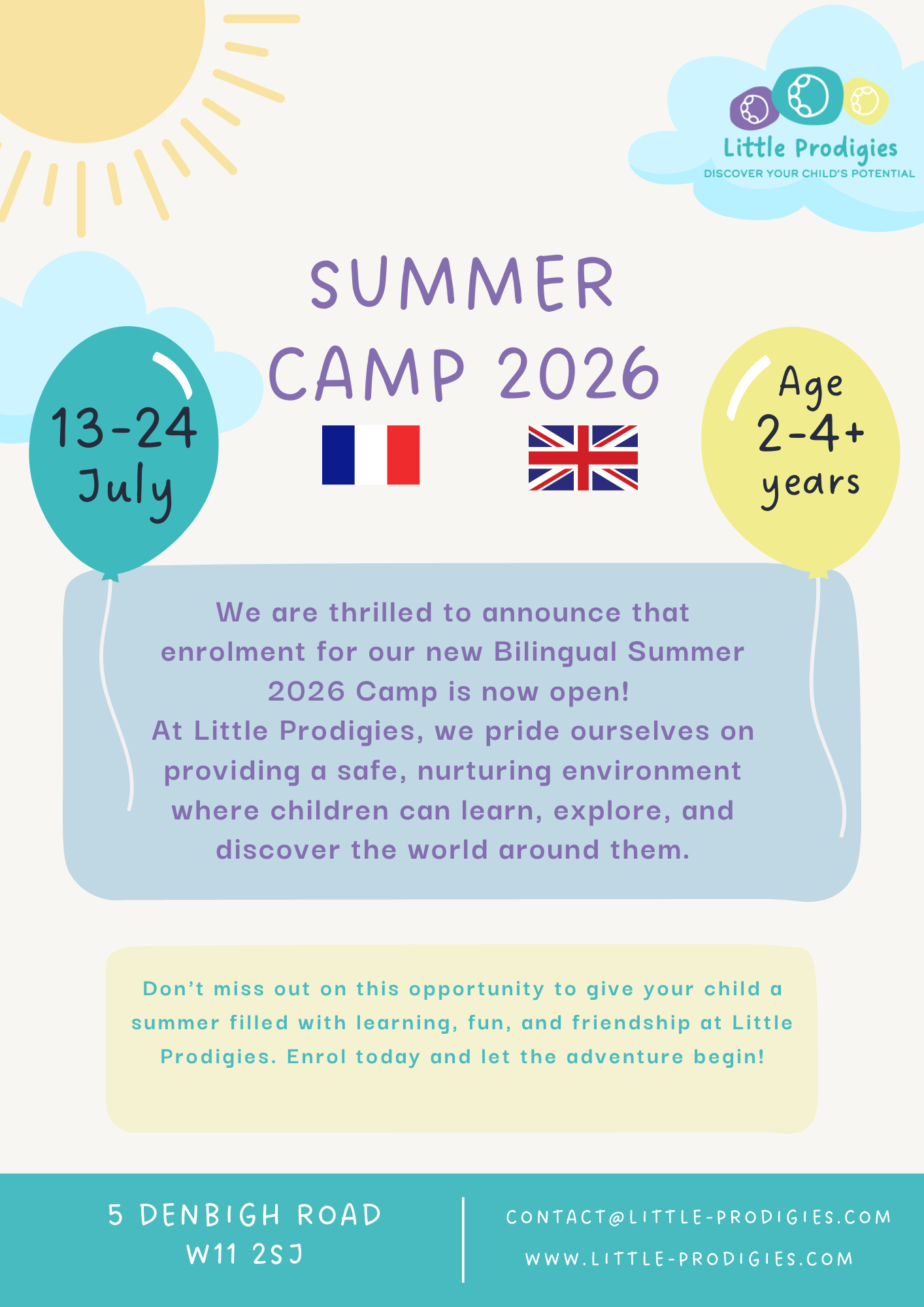 Little Prodigies
DISCOVER YOUR CHILD'S POTENTIAL

SUMMER CAMP 2026

13-24 July

Age 2-4+ years

We are thrilled to announce that enrolment for our new Bilingual Summer 2026 Camp is now open!
At Little Prodigies, we pride ourselves on providing a safe, nurturing environment where children can learn, explore, and discover the world around them.

Don't miss out on this opportunity to give your child a summer filled with learning, fun, and friendship at Little Prodigies. Enrol today and let the adventure begin!

5 DENBIGH ROAD
W11 2SJ

CONTACT@LITTLE-PRODIGIES.COM
WWW.LITTLE-PRODIGIES.COM